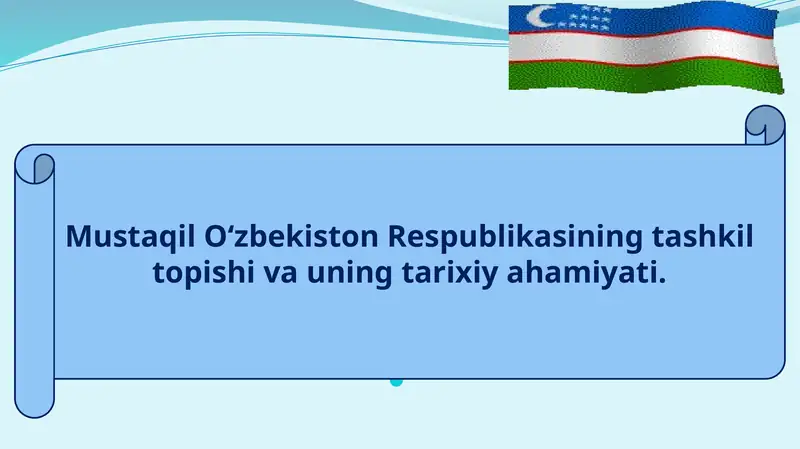 Mustaqil O‘zbekiston Respublikasining tashkil topishi va uning tarixiy ahamiyati.